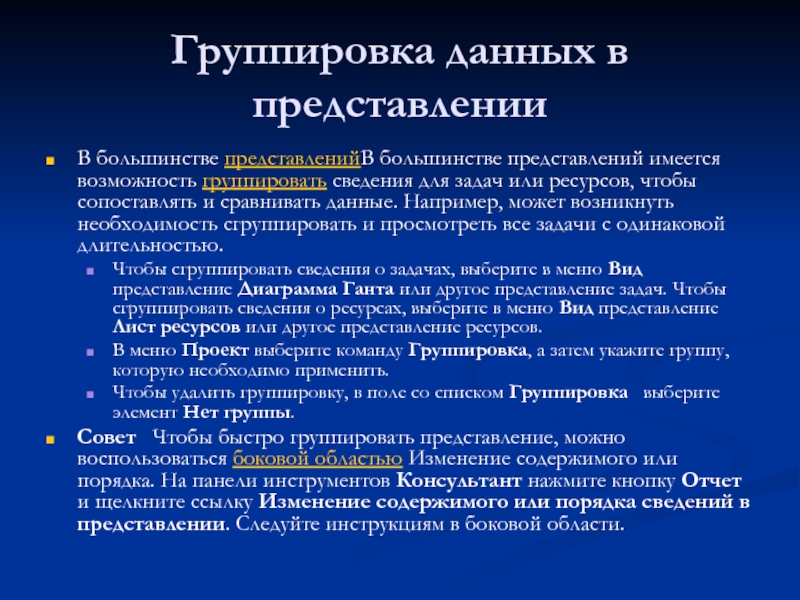 Группировка данных в представлении

В большинстве представленийВ большинстве представлений имеется возможность группировать сведения для задач или ресурсов, чтобы сопоставлять и сравнивать данные. Например, может возникнуть необходимость сгруппировать и просмотреть все задачи с одинаковой длительностью.

Чтобы сгруппировать сведения о задачах, выберите в меню Вид представление Диаграмма Ганта или другое представление задач. Чтобы сгруппировать сведения о ресурсах, выберите в меню Вид представление Лист ресурсов или другое представление ресурсов.

В меню Проект выберите команду Группировка, а затем укажите группу, которую необходимо применить.

Чтобы удалить группировку, в поле со списком Группировка выберите элемент Нет группы.

Совет Чтобы быстро группировать представление, можно воспользоваться боковой областью Изменение содержимого или порядка. На панели инструментов Консультант нажмите кнопку Отчет и щелкните ссылку Изменение содержимого или порядка сведений в представлении. Следуйте инструкциям в боковой области.